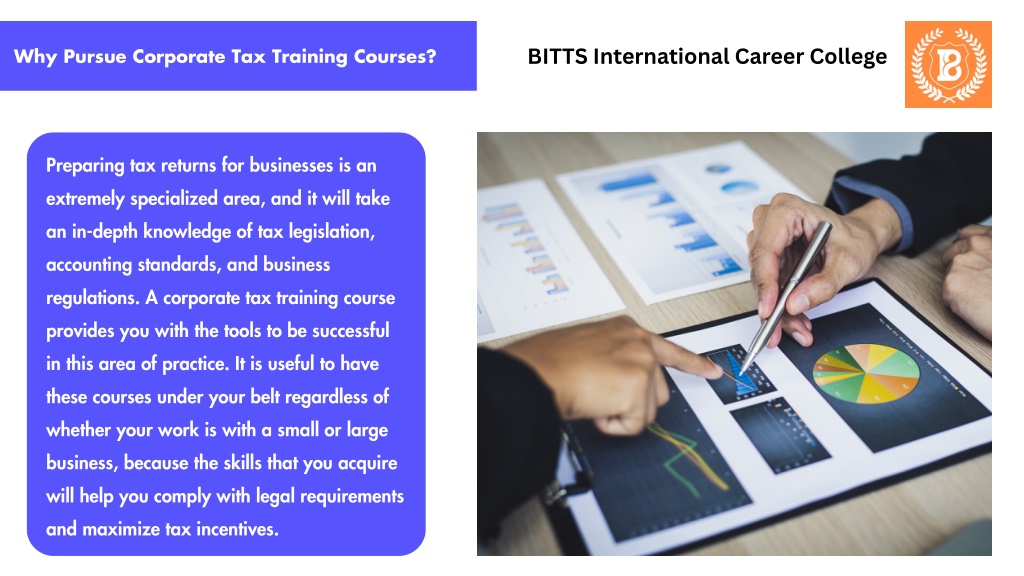 Why Pursue Corporate Tax Training Courses?

BITTS International Career College

B

Preparing tax returns for businesses is an extremely specialized area, and it will take an in-depth knowledge of tax legislation, accounting standards, and business regulations. A corporate tax training course provides you with the tools to be successful in this area of practice. It is useful to have these courses under your belt regardless of whether your work is with a small or large business, because the skills that you acquire will help you comply with legal requirements and maximize tax incentives.